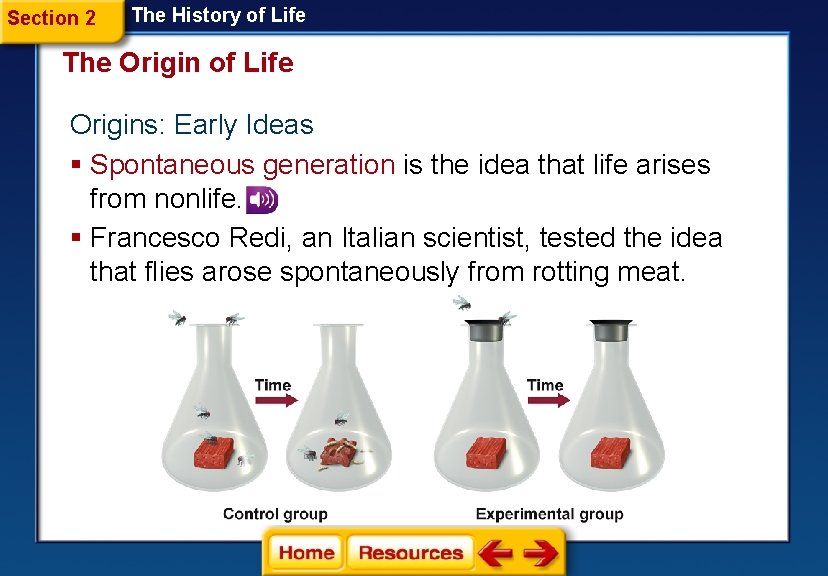 Section 2 The History of Life

The Origin of Life

Origins: Early Ideas

▪ Spontaneous generation is the idea that life arises from nonlife.

▪ Francesco Redi, an Italian scientist, tested the idea that flies arose spontaneously from rotting meat.

Time

Time

Control group

Experimental group

Home Resources